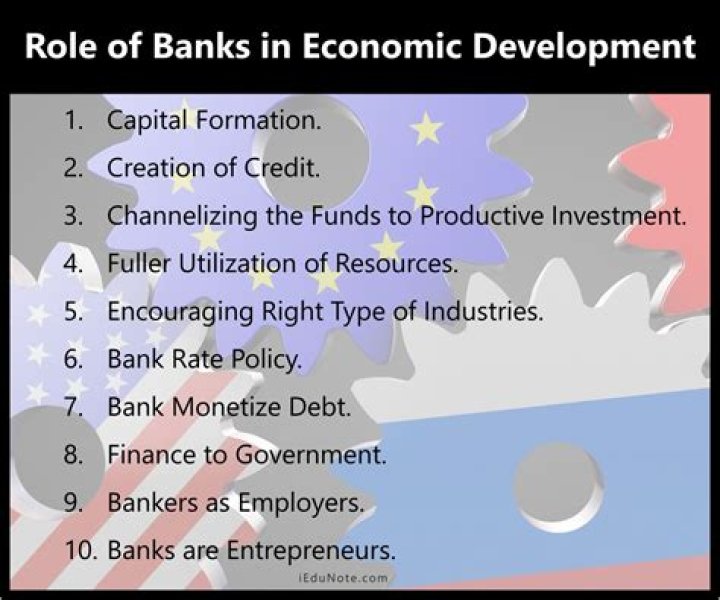 Role of Banks in Economic Development

1. Capital Formation.
2. Creation of Credit.
3. Channelizing the Funds to Productive Investment.
4. Fuller Utilization of Resources.
5. Encouraging Right Type of Industries.
6. Bank Rate Policy.
7. Bank Monetize Debt.
8. Finance to Government.
9. Bankers as Employers.
10. Banks are Entrepreneurs.

iEduNote.com